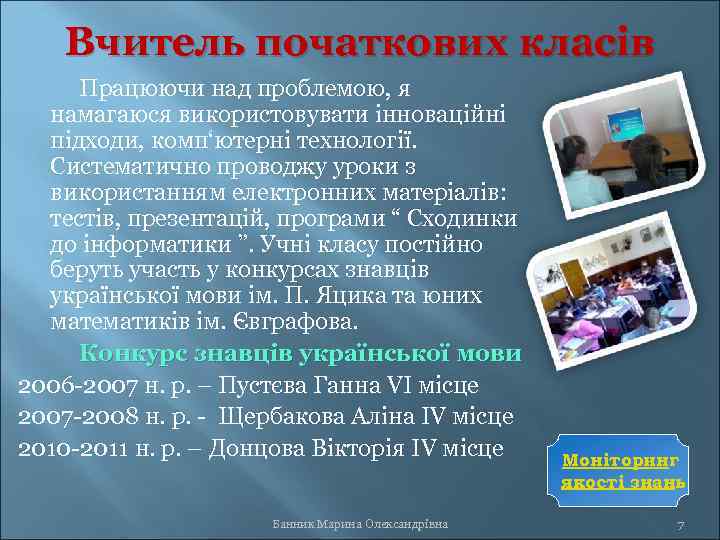 Вчитель початкових класів

Працюючи над проблемою, я намагаюся використовувати інноваційні підходи, комп'ютерні технології. Систематично проводжу уроки з використанням електронних матеріалів: тестів, презентацій, програми “ Сходинки до інформатики ”. Учні класу постійно беруть участь у конкурсах знавців української мови ім. П. Яцика та юних математиків ім. Євграфова.

Конкурс знавців української мови
2006-2007 н. р. – Пустєва Ганна VI місце
2007-2008 н. р. - Щербакова Аліна IV місце
2010-2011 н. р. – Донцова Вікторія IV місце

Моніторинг якості знань

Банник Марина Олександрівна

7